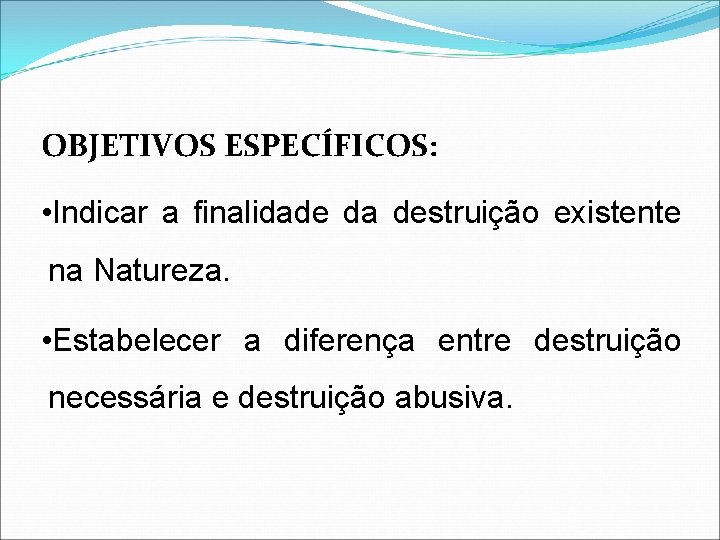 OBJETIVOS ESPECÍFICOS:

•Indicar a finalidade da destruição existente na Natureza.

•Estabelecer a diferença entre destruição necessária e destruição abusiva.